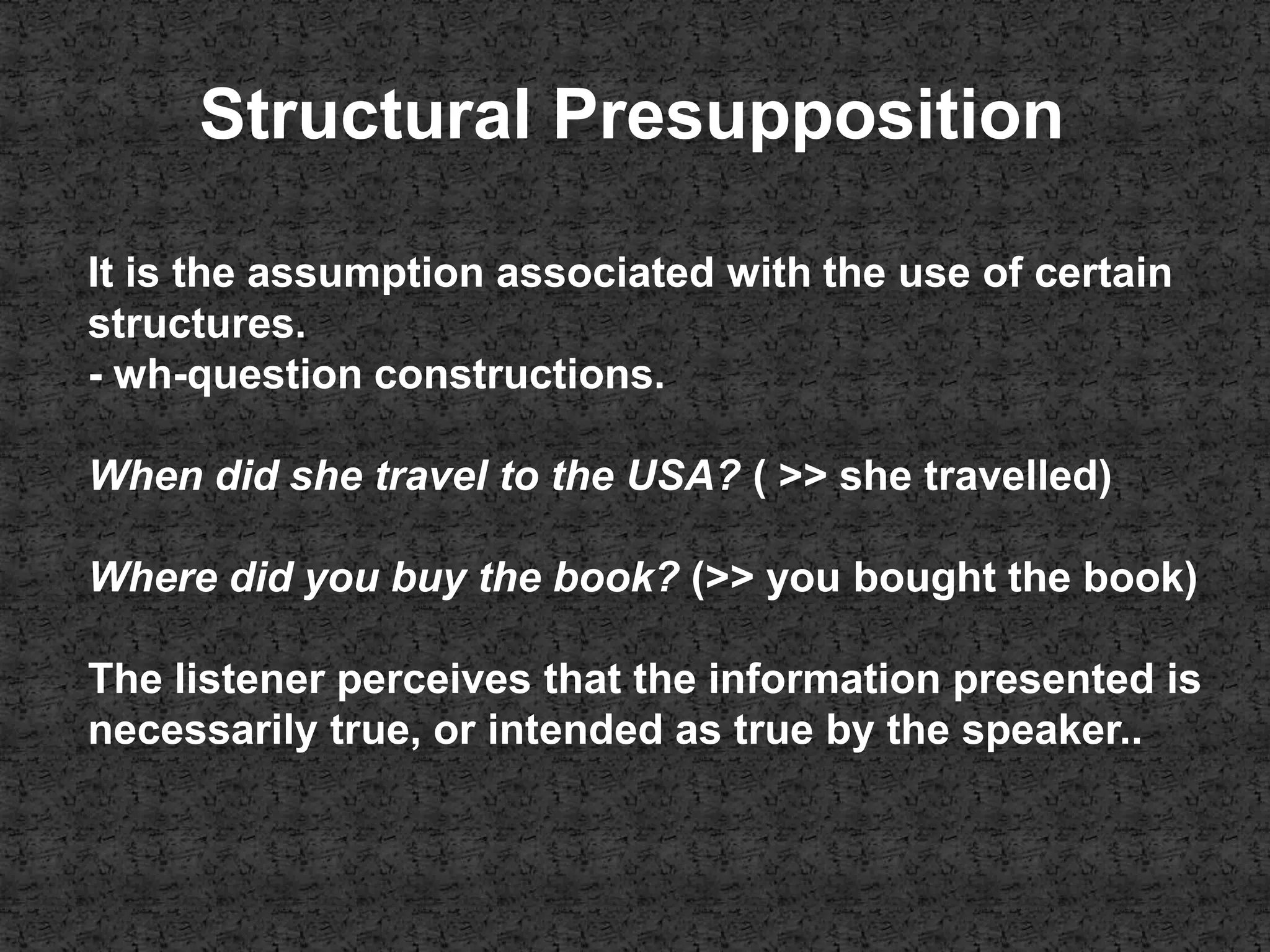 Structural Presupposition

It is the assumption associated with the use of certain structures.
- wh-question constructions.

When did she travel to the USA? ( >> she travelled)

Where did you buy the book? (>> you bought the book)

The listener perceives that the information presented is necessarily true, or intended as true by the speaker..